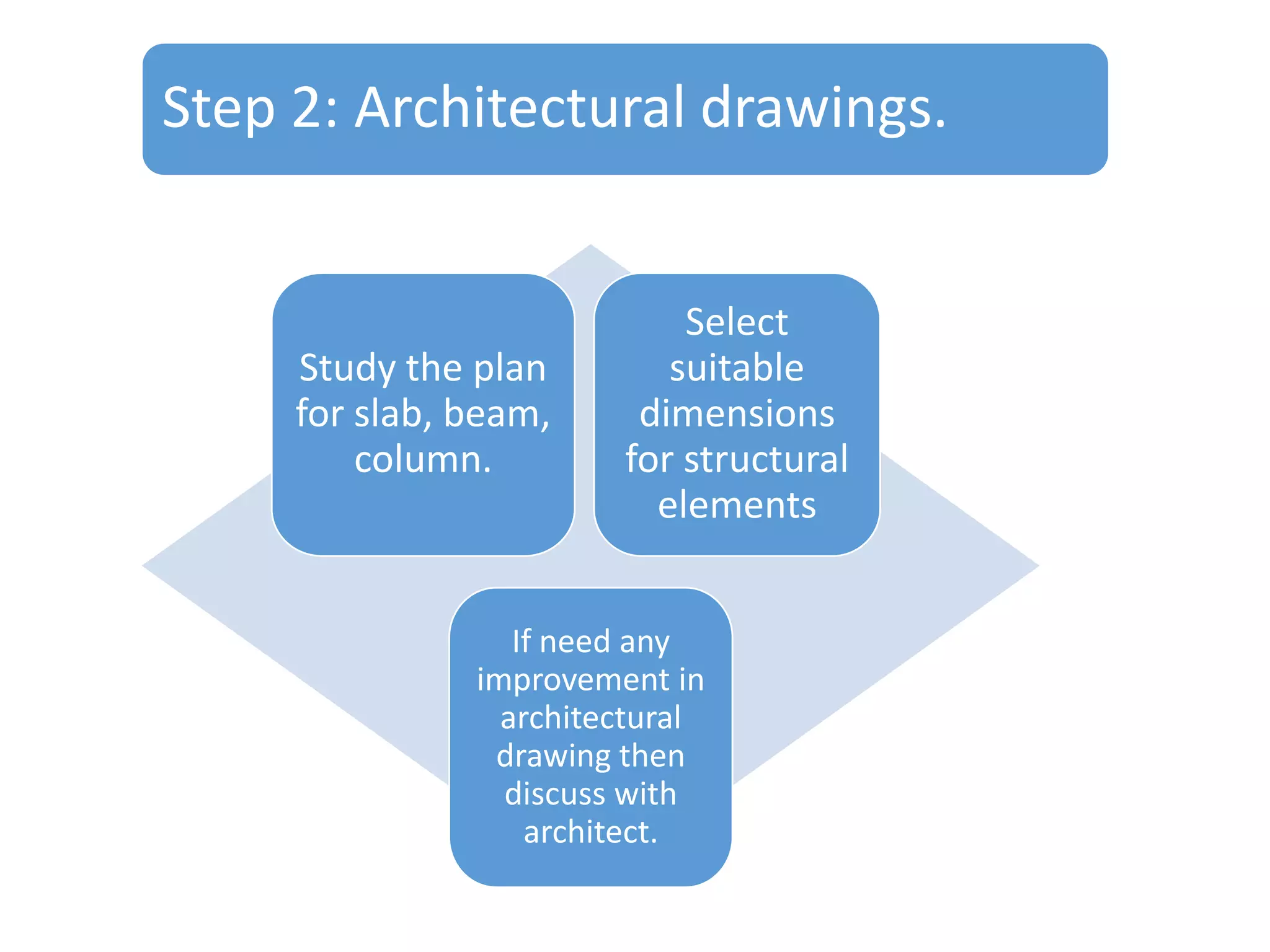 Step 2: Architectural drawings.

Study the plan for slab, beam, column.

Select suitable dimensions for structural elements

If need any improvement in architectural drawing then discuss with architect.